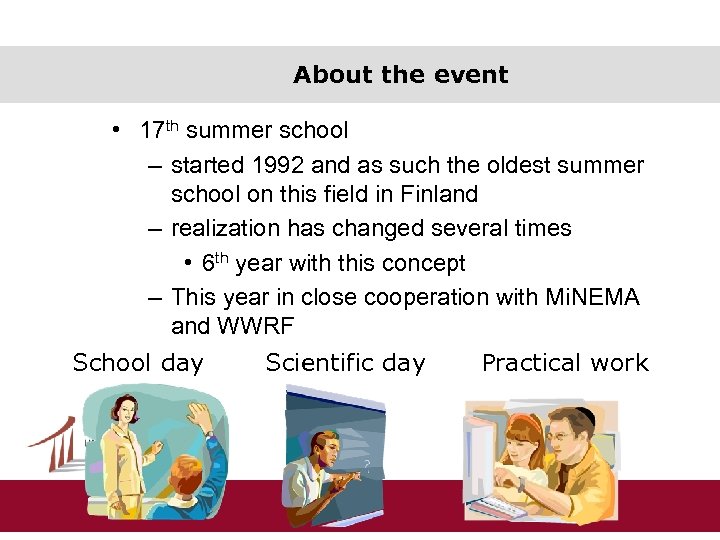 About the event

• 17$^{th}$ summer school
– started 1992 and as such the oldest summer school on this field in Finland
– realization has changed several times
• 6$^{th}$ year with this concept
– This year in close cooperation with MiNEMA and WWRF

School day

Scientific day

Practical work